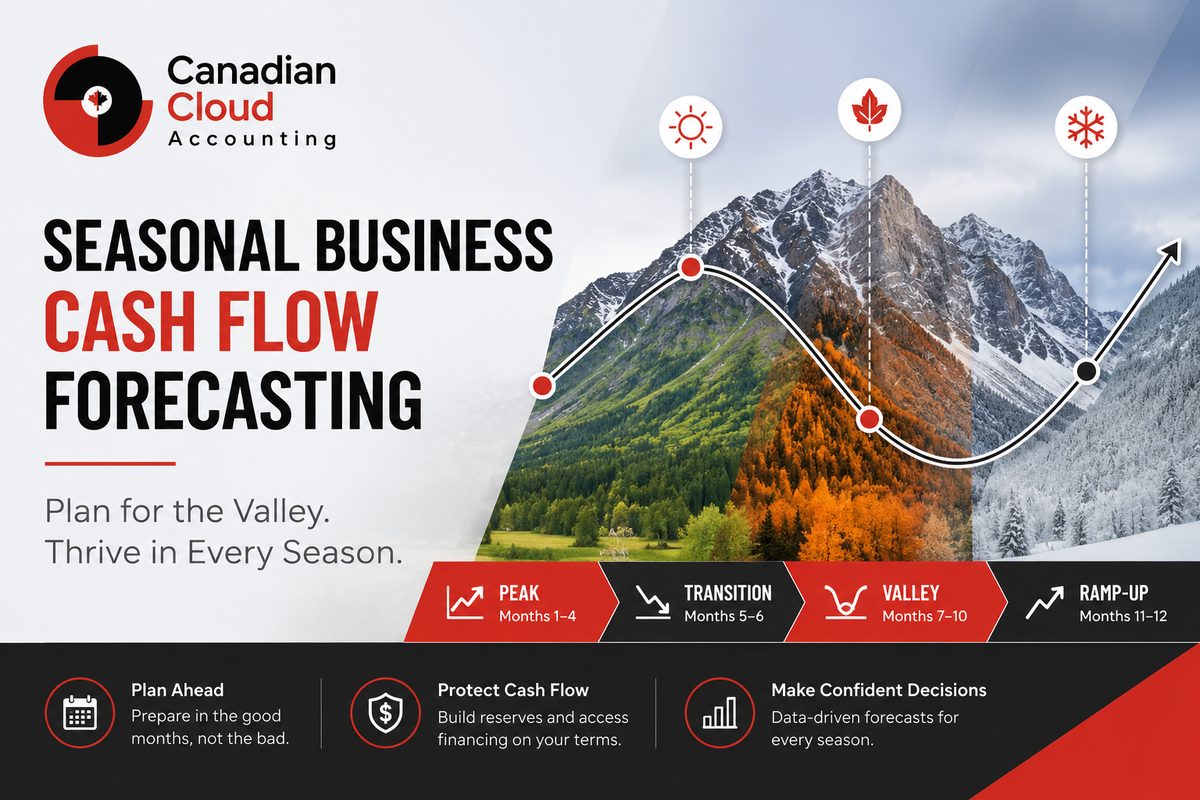 Canadian Cloud Accounting

SEASONAL BUSINESS CASH FLOW FORECASTING

Plan for the Valley. Thrive in Every Season.

PEAK
Months 1–4

TRANSITION
Months 5–6

VALLEY
Months 7–10

RAMP-UP
Months 11–12

Plan Ahead
Prepare in the good months, not the bad.

Protect Cash Flow
Build reserves and access financing on your terms.

Make Confident Decisions
Data-driven forecasts for every season.